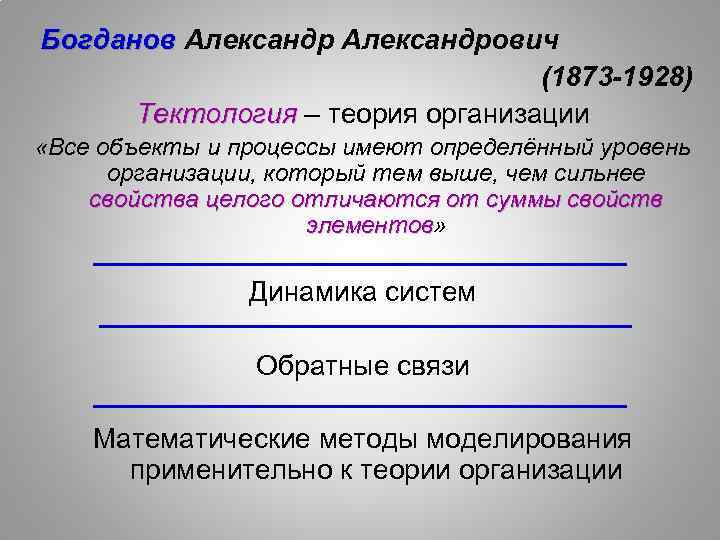 Богданов Александр Александрович

(1873-1928)

Тектология – теория организации

«Все объекты и процессы имеют определённый уровень организации, который тем выше, чем сильнее свойства целого отличаются от суммы свойств элементов»

Динамика систем

Обратные связи

Математические методы моделирования применительно к теории организации